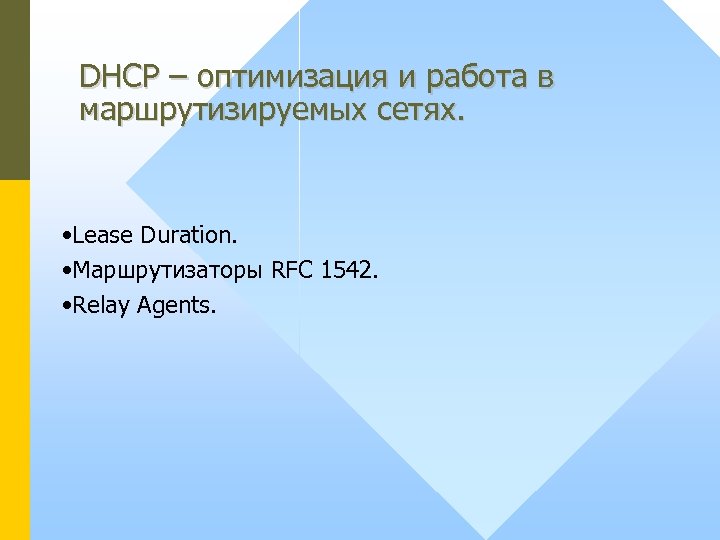 DHCP – оптимизация и работа в маршрутизируемых сетях.

•Lease Duration.
•Маршрутизаторы RFC 1542.
•Relay Agents.